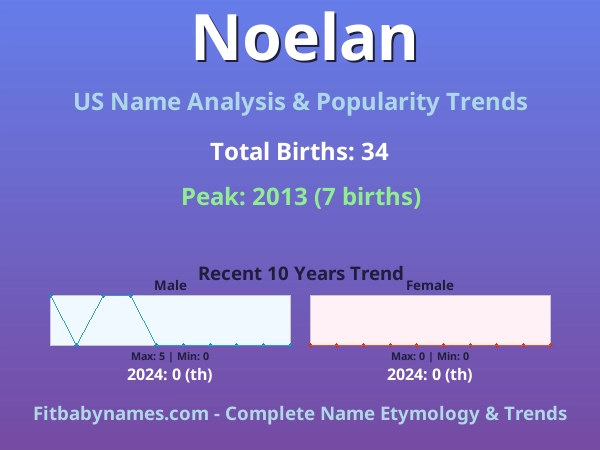 Noelan

US Name Analysis & Popularity Trends

Total Births: 34

Peak: 2013 (7 births)

Recent 10 Years Trend

Male

Max: 5 | Min: 0

2024: 0 (th)

Female

Max: 0 | Min: 0

2024: 0 (th)

Fitbabynames.com - Complete Name Etymology & Trends